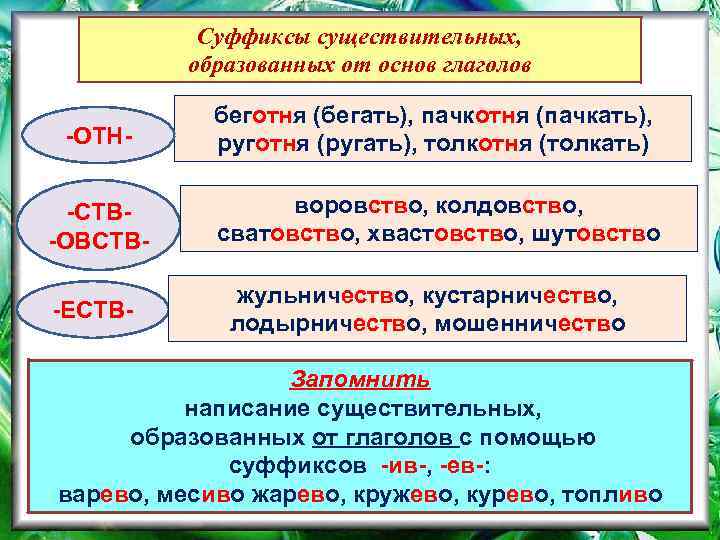 Суффиксы существительных, образованных от основ глаголов

-ОТН-

беготня (бегать), пачкотня (пачкать), руготня (ругать), толкотня (толкать)

-СТВ-
-ОВСТВ-

воровство, колдовство, сватовство, хвастовство, шутовство

-ЕСТВ-

жульничество, кустарничество, лодырничество, мошенничество

Запомнить
написание существительных, образованных от глаголов с помощью суффиксов -ив-, -ев-:
варево, месиво жарево, кружево, курево, топливо